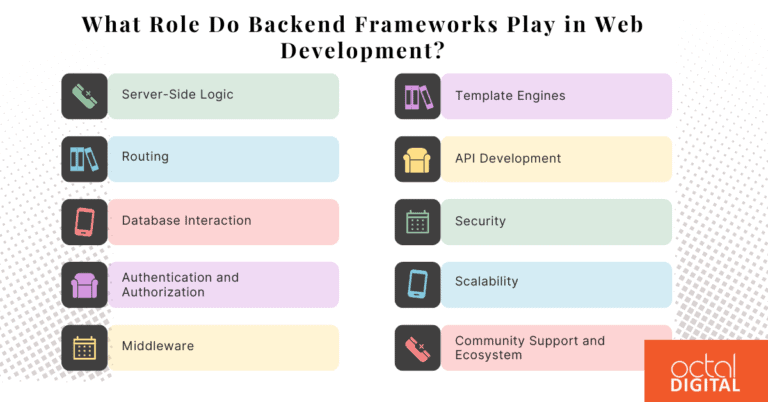 What Role Do Backend Frameworks Play in Web Development?

Server-Side Logic

Routing

Database Interaction

Authentication and Authorization

Middleware

Template Engines

API Development

Security

Scalability

Community Support and Ecosystem

octal DIGITAL